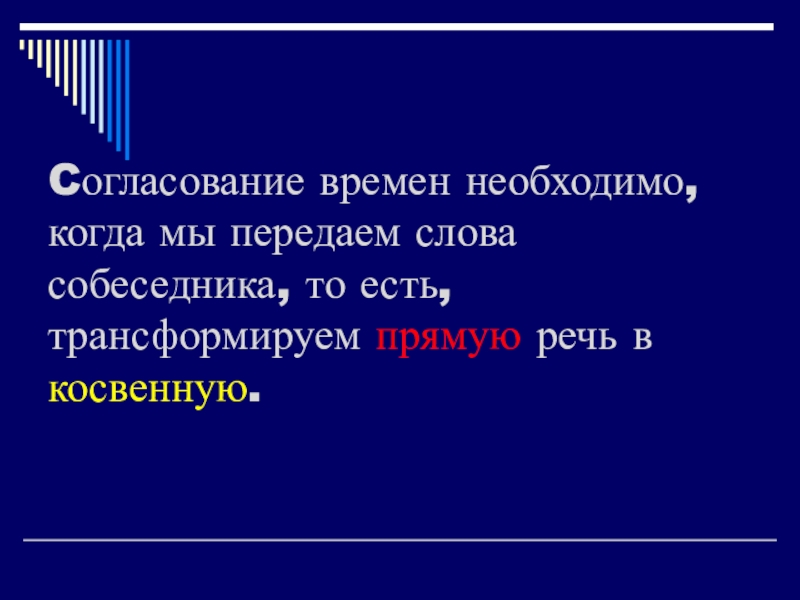 Согласование времен необходимо, когда мы передаем слова собеседника, то есть, трансформируем прямую речь в косвенную.